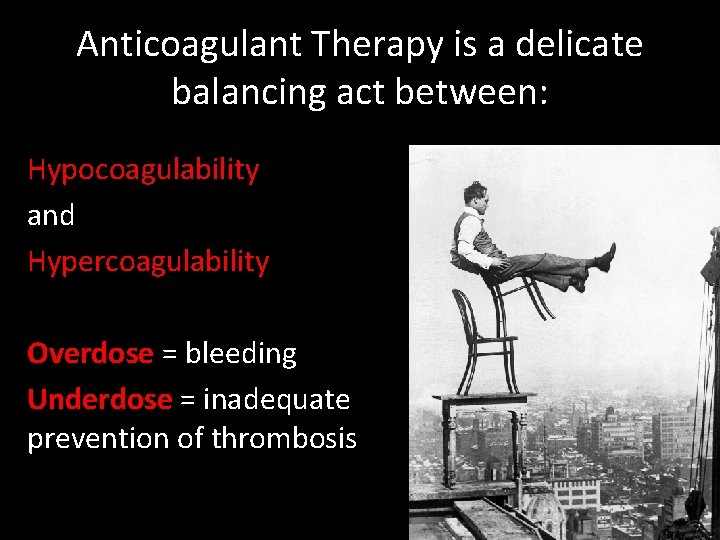 Anticoagulant Therapy is a delicate balancing act between:

Hypocoagulability
and
Hypercoagulability

Overdose = bleeding
Underdose = inadequate prevention of thrombosis